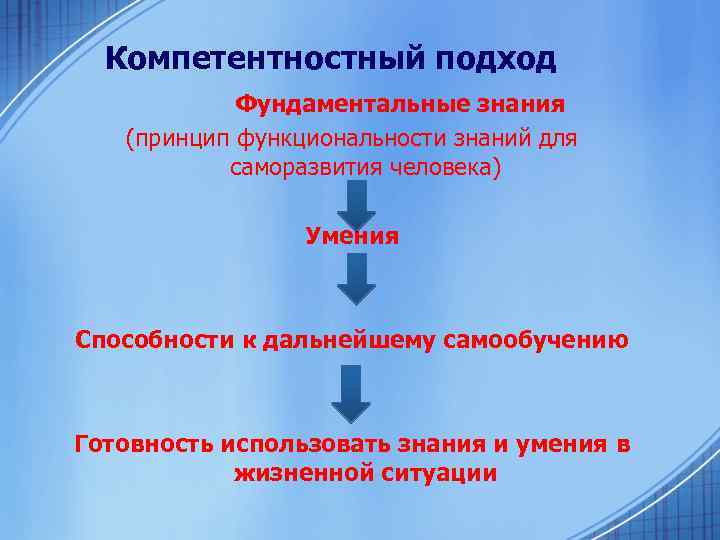 Компетентностный подход

Фундаментальные знания

(принцип функциональности знаний для саморазвития человека)

Умения

Способности к дальнейшему самообучению

Готовность использовать знания и умения в жизненной ситуации